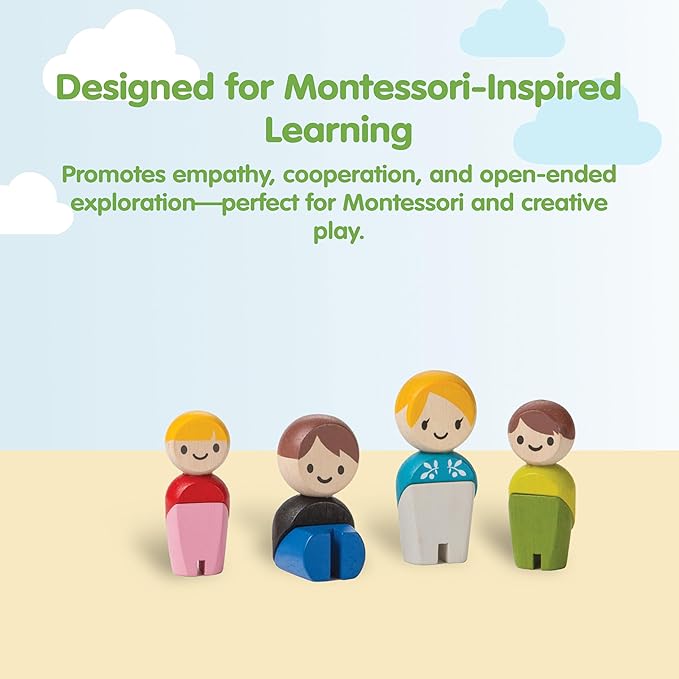 Designed for Montessori-Inspired Learning

Promotes empathy, cooperation, and open-ended exploration—perfect for Montessori and creative play.